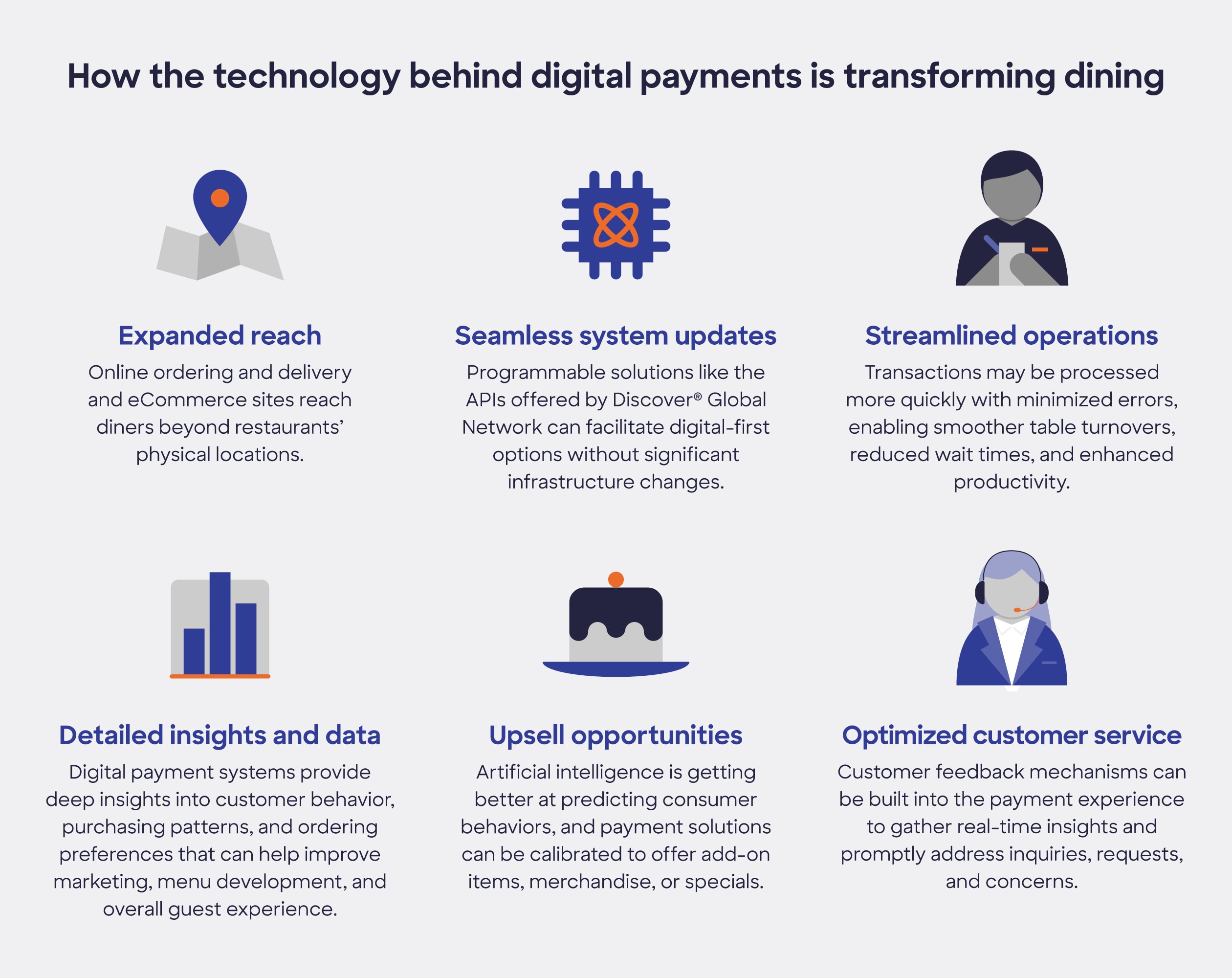 How the technology behind digital payments is transforming dining

Expanded reach
Online ordering and delivery and eCommerce sites reach diners beyond restaurants' physical locations.

Seamless system updates
Programmable solutions like the APIs offered by Discover® Global Network can facilitate digital-first options without significant infrastructure changes.

Streamlined operations
Transactions may be processed more quickly with minimized errors, enabling smoother table turnovers, reduced wait times, and enhanced productivity.

Detailed insights and data
Digital payment systems provide deep insights into customer behavior, purchasing patterns, and ordering preferences that can help improve marketing, menu development, and overall guest experience.

Upsell opportunities
Artificial intelligence is getting better at predicting consumer behaviors, and payment solutions can be calibrated to offer add-on items, merchandise, or specials.

Optimized customer service
Customer feedback mechanisms can be built into the payment experience to gather real-time insights and promptly address inquiries, requests, and concerns.